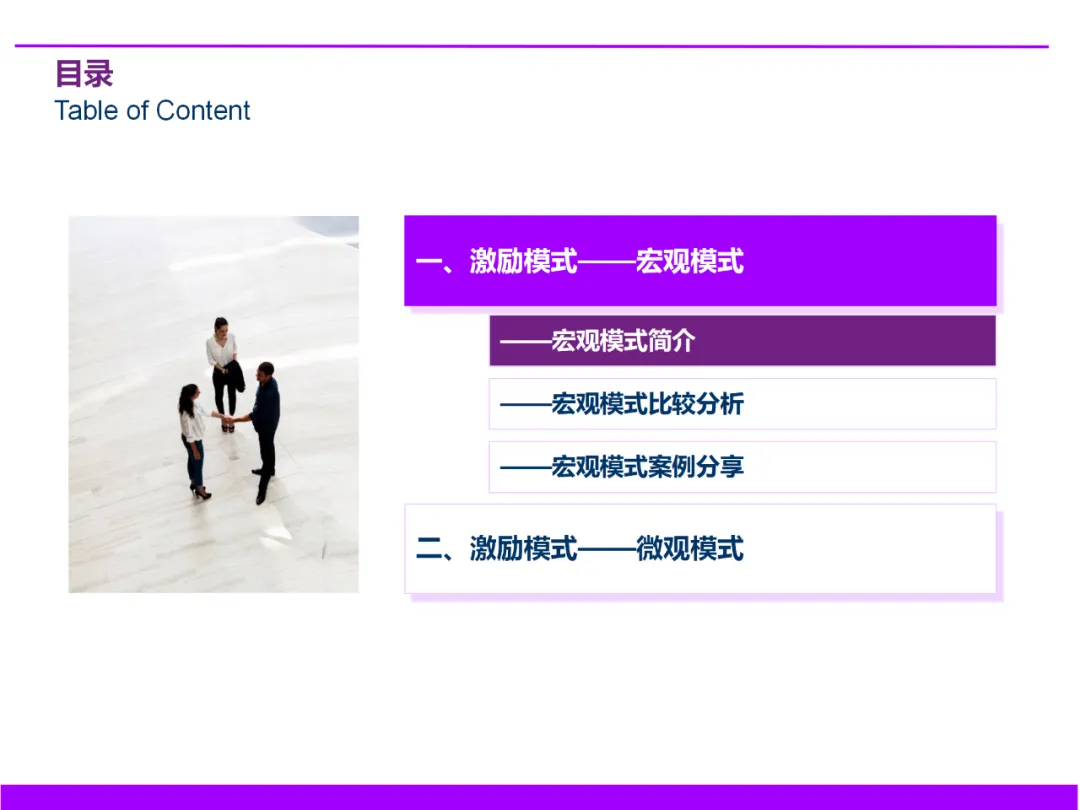 目录
Table of Content

一、激励模式——宏观模式

——宏观模式简介

——宏观模式比较分析

——宏观模式案例分享

二、激励模式——微观模式